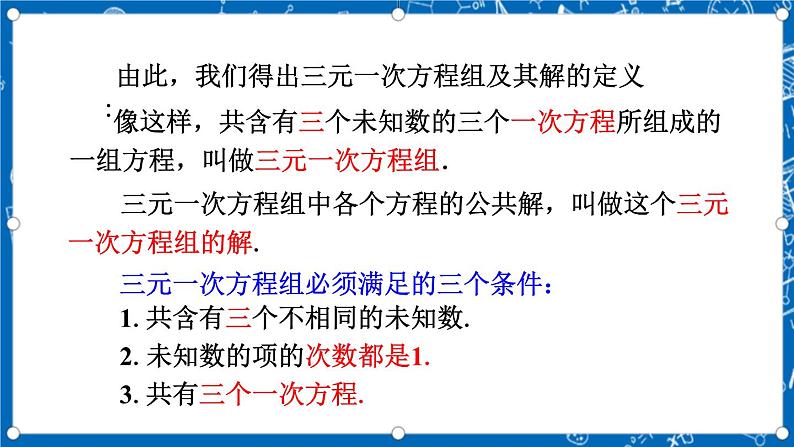 由此，我们得出三元一次方程组及其解的定义

:像这样，共含有三个未知数的三个一次方程所组成的一组方程，叫做三元一次方程组.

三元一次方程组中各个方程的公共解，叫做这个三元一次方程组的解.

三元一次方程组必须满足的三个条件：

1. 共含有三个不相同的未知数.

2. 未知数的项的次数都是1.

3. 共有三个一次方程.